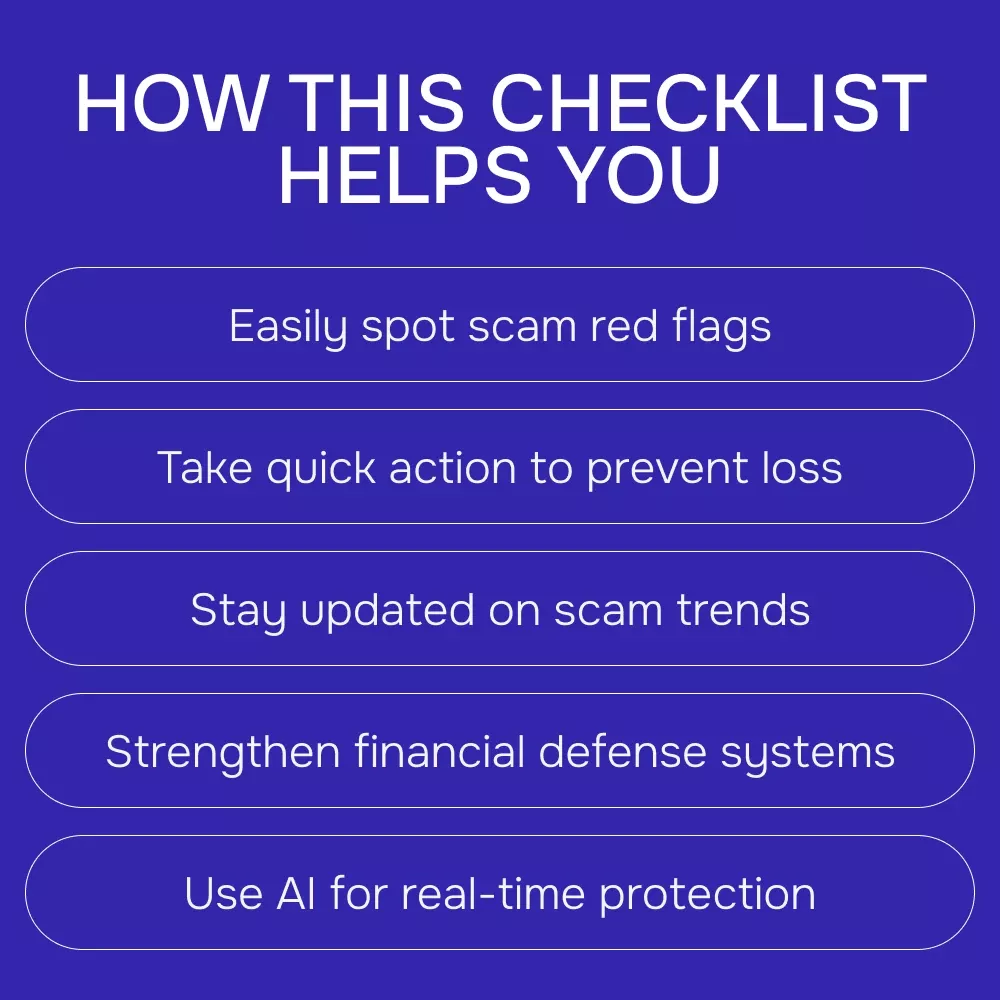 HOW THIS CHECKLIST HELPS YOU

Easily spot scam red flags

Take quick action to prevent loss

Stay updated on scam trends

Strengthen financial defense systems

Use AI for real-time protection